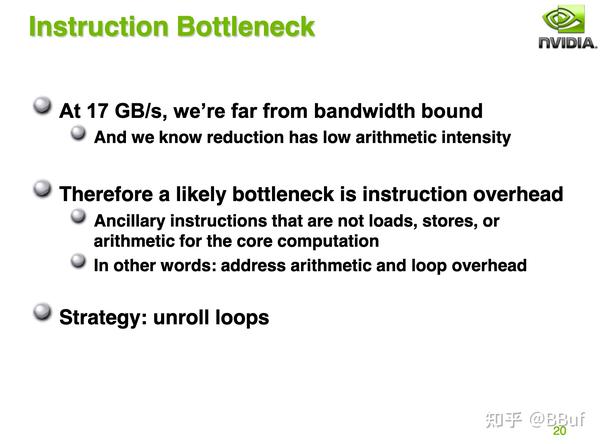 Instruction Bottleneck

NVIDIA.

At 17 GB/s, we're far from bandwidth bound

And we know reduction has low arithmetic intensity

Therefore a likely bottleneck is instruction overhead

Ancillary instructions that are not loads, stores, or arithmetic for the core computation

In other words: address arithmetic and loop overhead

Strategy: unroll loops

知乎 @BBuf

20